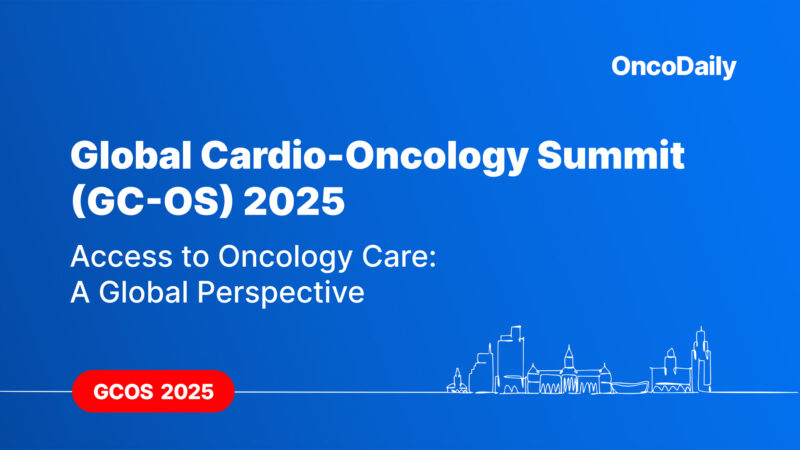 OncoDaily

Global Cardio-Oncology Summit (GC-OS) 2025

Access to Oncology Care: A Global Perspective

GCOS 2025